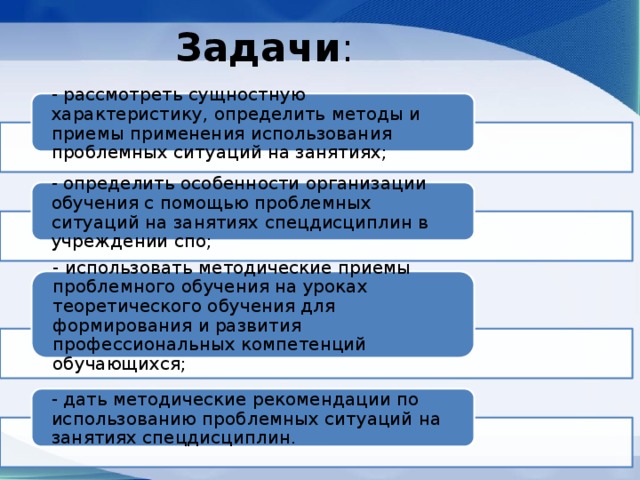 Задачи:

- рассмотреть сущностную характеристику, определить методы и приемы применения использования проблемных ситуаций на занятиях;

- определить особенности организации обучения с помощью проблемных ситуаций на занятиях спецдисциплин в учреждении спо;

- использовать методические приемы проблемного обучения на уроках теоретического обучения для формирования и развития профессиональных компетенций обучающихся;

- дать методические рекомендации по использованию проблемных ситуаций на занятиях спецдисциплин.